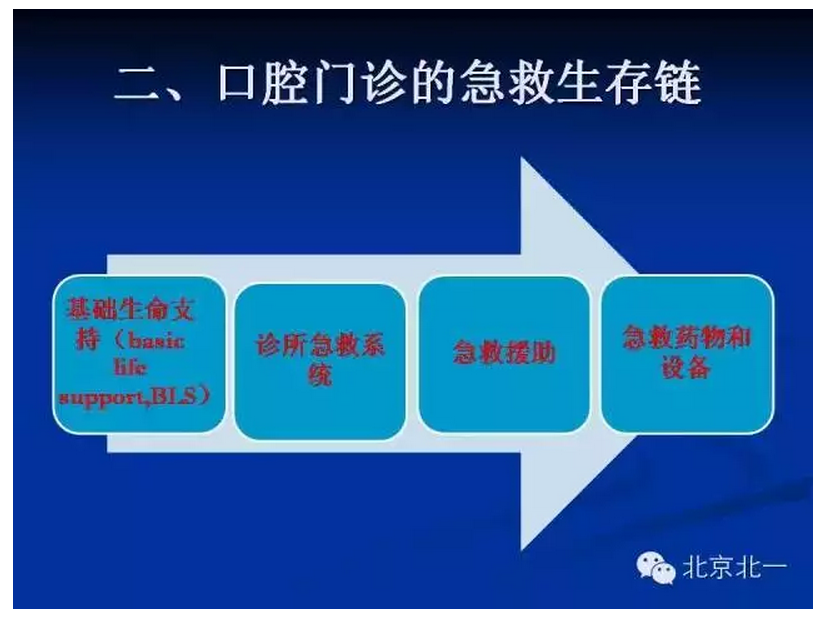 二、口腔门诊的急救生存链

基础生命支持（basic life support,BLS）

诊所急救系统

急救援助

急救药物和设备

北京北一